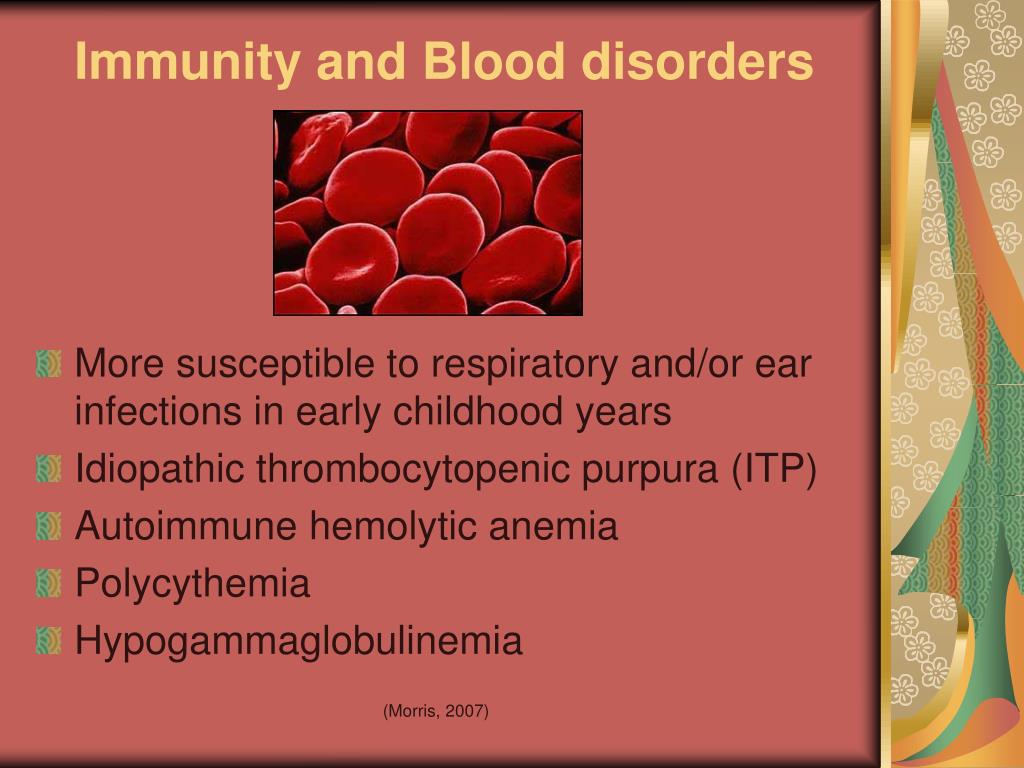 Immunity and Blood disorders

More susceptible to respiratory and/or ear infections in early childhood years

Idiopathic thrombocytopenic purpura (ITP)

Autoimmune hemolytic anemia

Polycythemia

Hypogammaglobulinemia

(Morris, 2007)